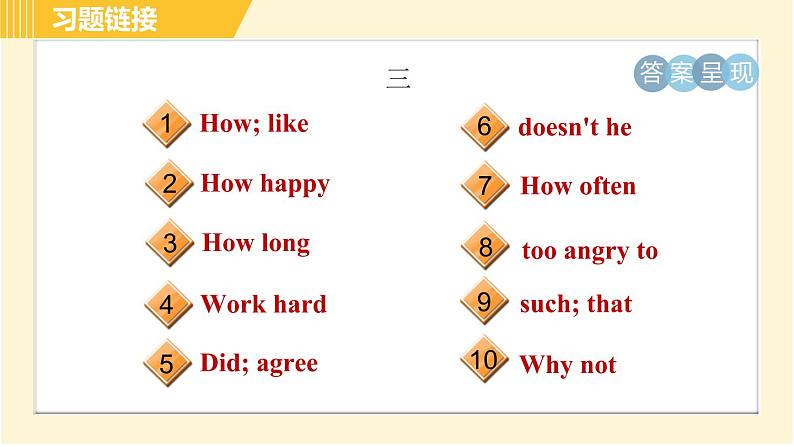 习题链接

三

答案呈现

1 How; like

2 How happy

3 How long

4 Work hard

5 Did; agree

6 doesn't he

7 How often

8 too angry to

9 such; that

10 Why not